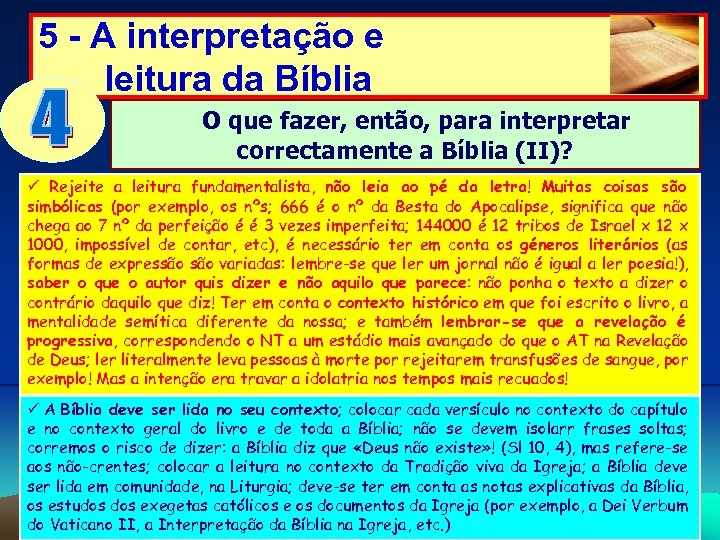 5 - A interpretação e leitura da Bíblia

4

O que fazer, então, para interpretar correctamente a Bíblia (II)?

✓ Rejeite a leitura fundamentalista, não leia ao pé da letra! Muitas coisas são simbólicas (por exemplo, os nºs; 666 é o nº da Besta do Apocalipse, significa que não chega ao 7 nº da perfeição é é 3 vezes imperfeita; 144000 é 12 tribos de Israel x 12 x 1000, impossível de contar, etc), é necessário ter em conta os géneros literários (as formas de expressão são variadas: lembre-se que ler um jornal não é igual a ler poesia!), saber o que o autor quis dizer e não aquilo que parece: não ponha o texto a dizer o contrário daquilo que diz! Ter em conta o contexto histórico em que foi escrito o livro, a mentalidade semítica diferente da nossa; e também lembrar-se que a revelação é progressiva, correspondendo o NT a um estádio mais avançado do que o AT na Revelação de Deus; ler literalmente leva pessoas à morte por rejeitarem transfusões de sangue, por exemplo! Mas a intenção era travar a idolatria nos tempos mais recuados!

✓ A Bíblia deve ser lida no seu contexto; colocar cada versículo no contexto do capítulo e no contexto geral do livro e de toda a Bíblia; não se devem isolarr frases soltas; corremos o risco de dizer: a Bíblia diz que «Deus não existe»! (Sl 10, 4), mas refere-se aos não-crentes; colocar a leitura no contexto da Tradição viva da Igreja; a Bíblia deve ser lida em comunidade, na Liturgia; deve-se ter em conta as notas explicativas da Bíblia, os estudos dos exegetas católicos e os documentos da Igreja (por exemplo, a Dei Verbum do Vaticano II, a Interpretação da Bíblia na Igreja, etc.)